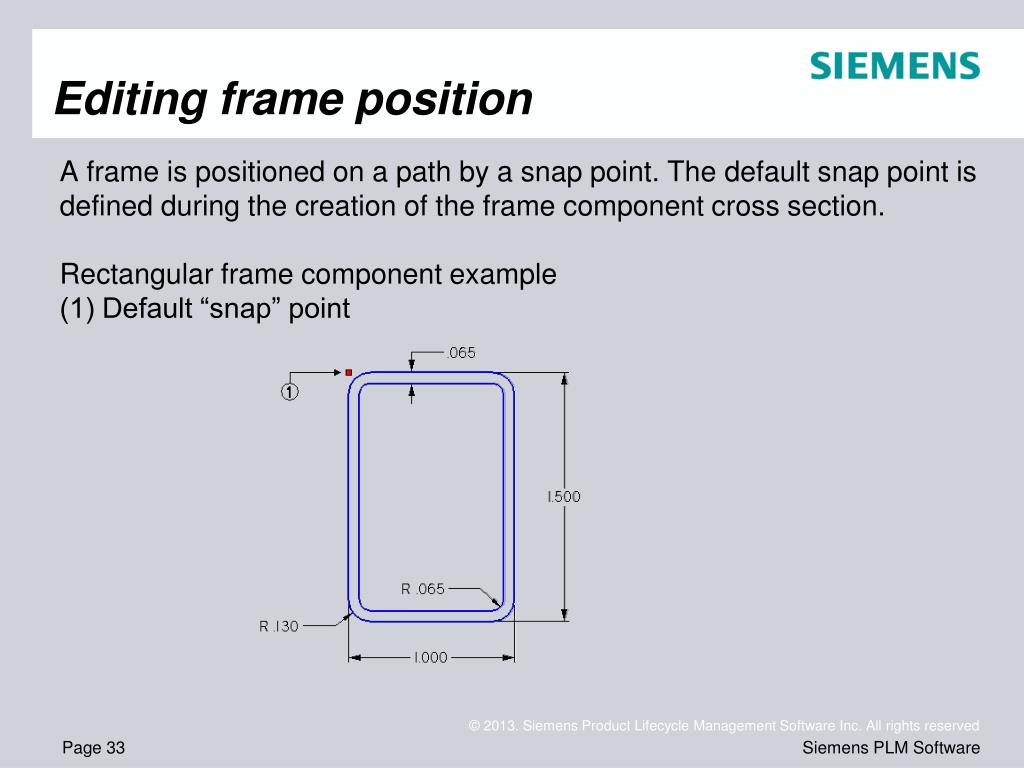 SIEMENS

Editing frame position

A frame is positioned on a path by a snap point. The default snap point is defined during the creation of the frame component cross section.

Rectangular frame component example
(1) Default “snap” point

1

.065

1.500

R .065

R .130

1.000

© 2013. Siemens Product Lifecycle Management Software Inc. All rights reserved

Page 33

Siemens PLM Software